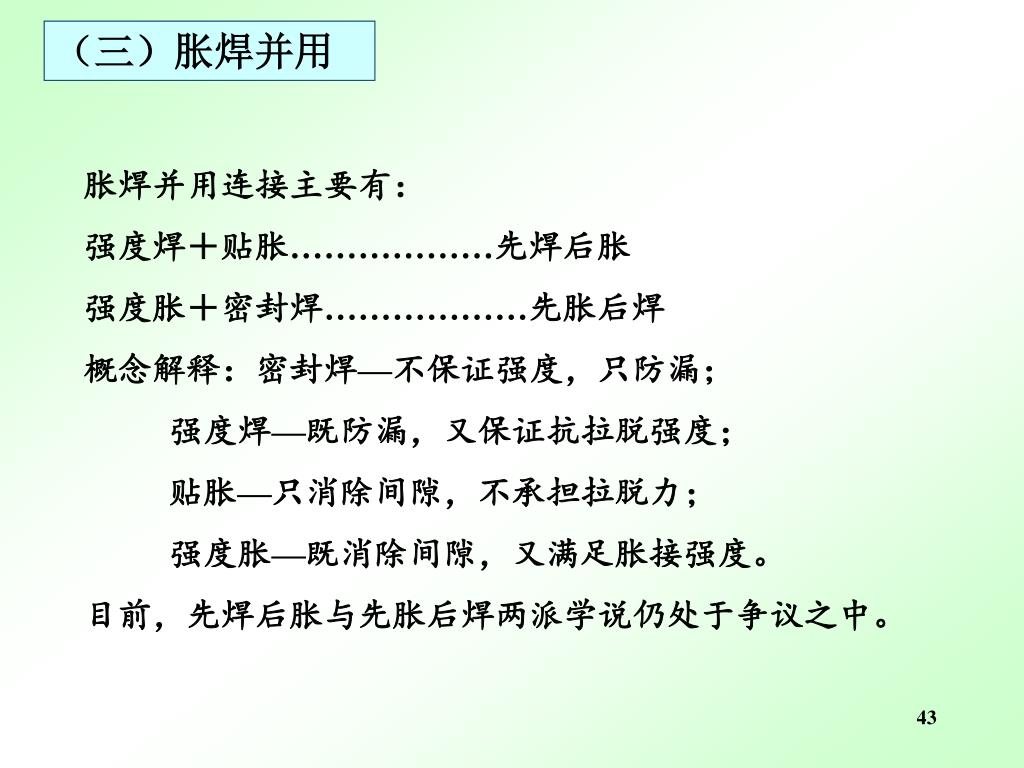 （三）胀焊并用

胀焊并用连接主要有：

强度焊＋贴胀………………先焊后胀

强度胀＋密封焊………………先胀后焊

概念解释：密封焊—不保证强度，只防漏；

强度焊—既防漏，又保证抗拉脱强度；

贴胀—只消除间隙，不承担拉脱力；

强度胀—既消除间隙，又满足胀接强度。

目前，先焊后胀与先胀后焊两派学说仍处于争议之中。

43